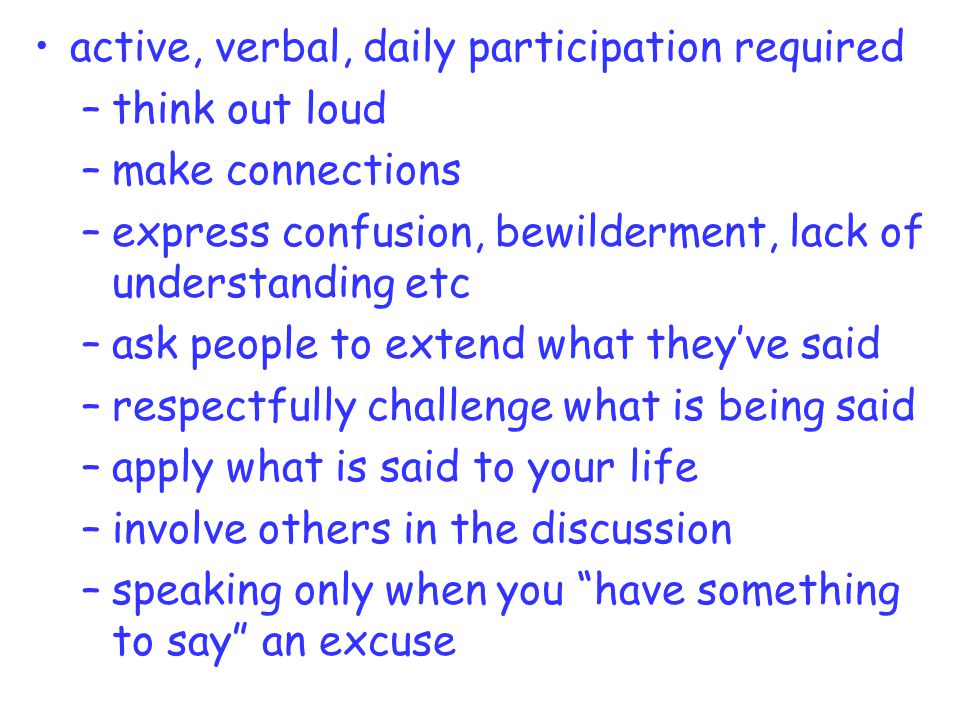 • active, verbal, daily participation required
– think out loud
– make connections
– express confusion, bewilderment, lack of understanding etc
– ask people to extend what they've said
– respectfully challenge what is being said
– apply what is said to your life
– involve others in the discussion
– speaking only when you "have something to say" an excuse